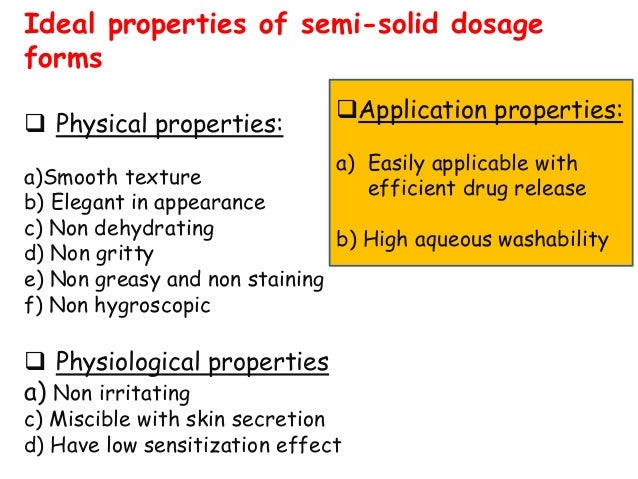 Ideal properties of semi-solid dosage forms

❑ Physical properties:

a)Smooth texture
b) Elegant in appearance
c) Non dehydrating
d) Non gritty
e) Non greasy and non staining
f) Non hygroscopic

❑ Physiological properties
a) Non irritating
c) Miscible with skin secretion
d) Have low sensitization effect

❑Application properties:

a) Easily applicable with efficient drug release

b) High aqueous washability